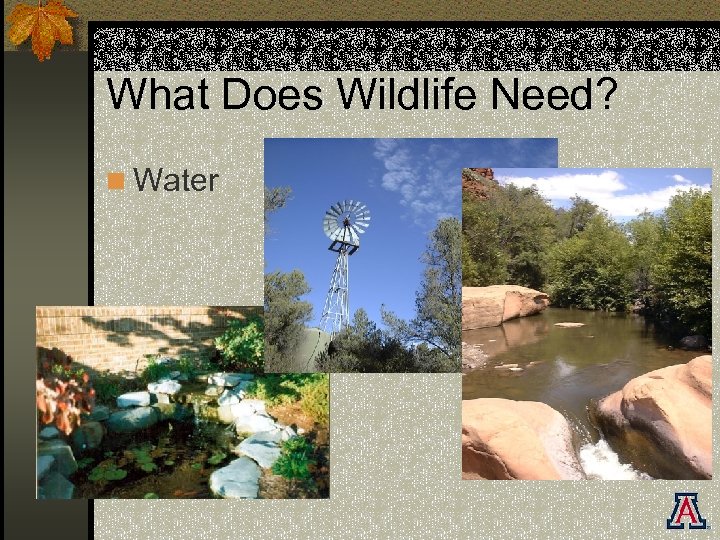 What Does Wildlife Need?

Water

A